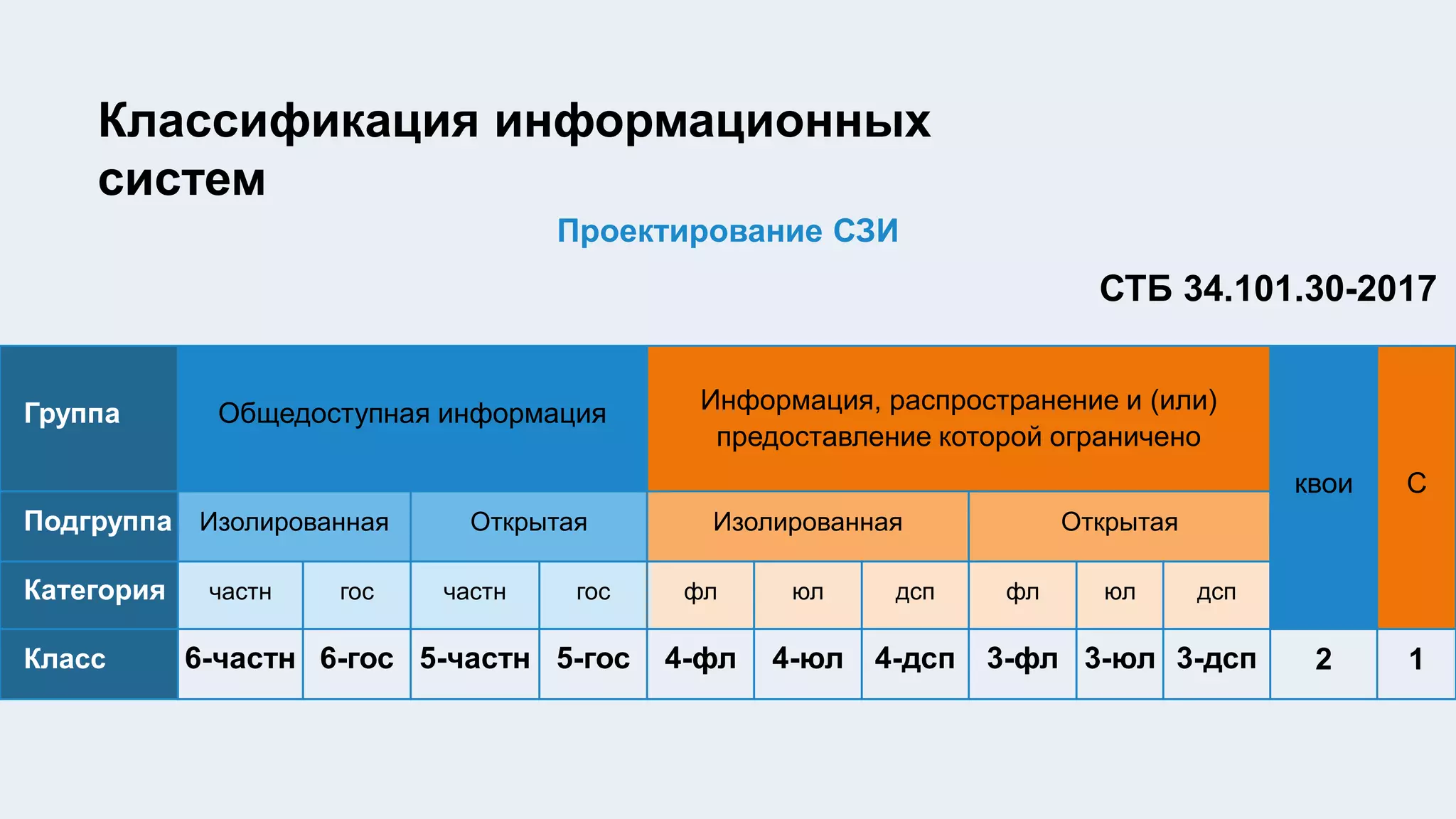 Классификация информационных систем

Проектирование СЗИ

СТБ 34.101.30-2017

| Группа | Общедоступная информация | | | | Информация, распространение и (или) предоставление которой ограничено | | | | | | квои | С |
|---|---|---|---|---|---|---|---|---|---|---|---|---|
| Подгруппа | Изолированная | | Открытая | | Изолированная | | | Открытая | | | | |
| Категория | частн | гос | частн | гос | фл | юл | дсп | фл | юл | дсп | | |
| Класс | 6-частн | 6-гос | 5-частн | 5-гос | 4-фл | 4-юл | 4-дсп | 3-фл | 3-юл | 3-дсп | 2 | 1 |